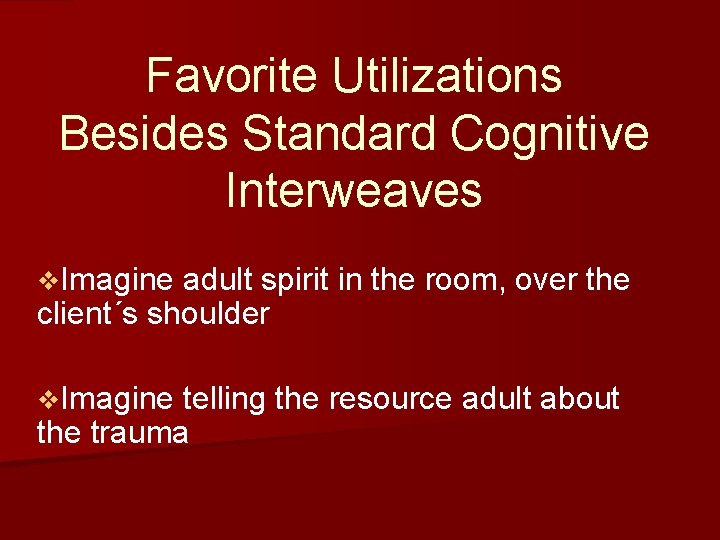 Favorite Utilizations Besides Standard Cognitive Interweaves

❖Imagine adult spirit in the room, over the client´s shoulder

❖Imagine telling the resource adult about the trauma